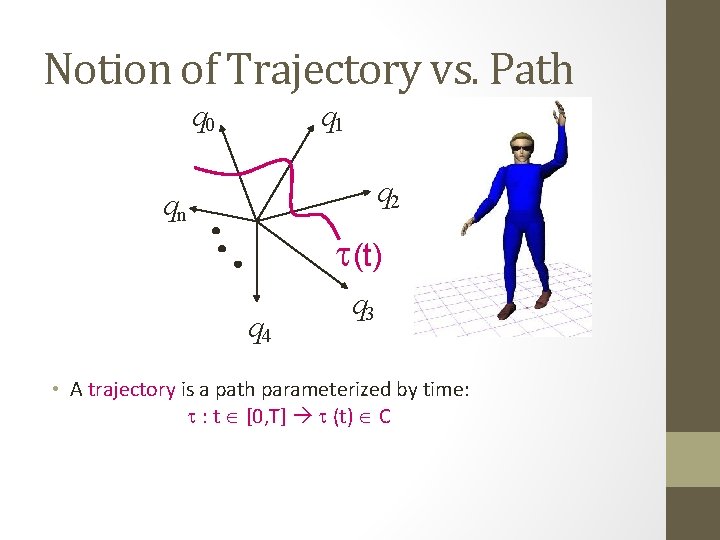 Notion of Trajectory vs. Path

$q_0$

$q_1$

$q_2$

$q_n$

$\tau(t)$

$q_3$

$q_4$

• A trajectory is a path parameterized by time:

$\tau : t \in [0,T] \rightarrow \tau(t) \in C$